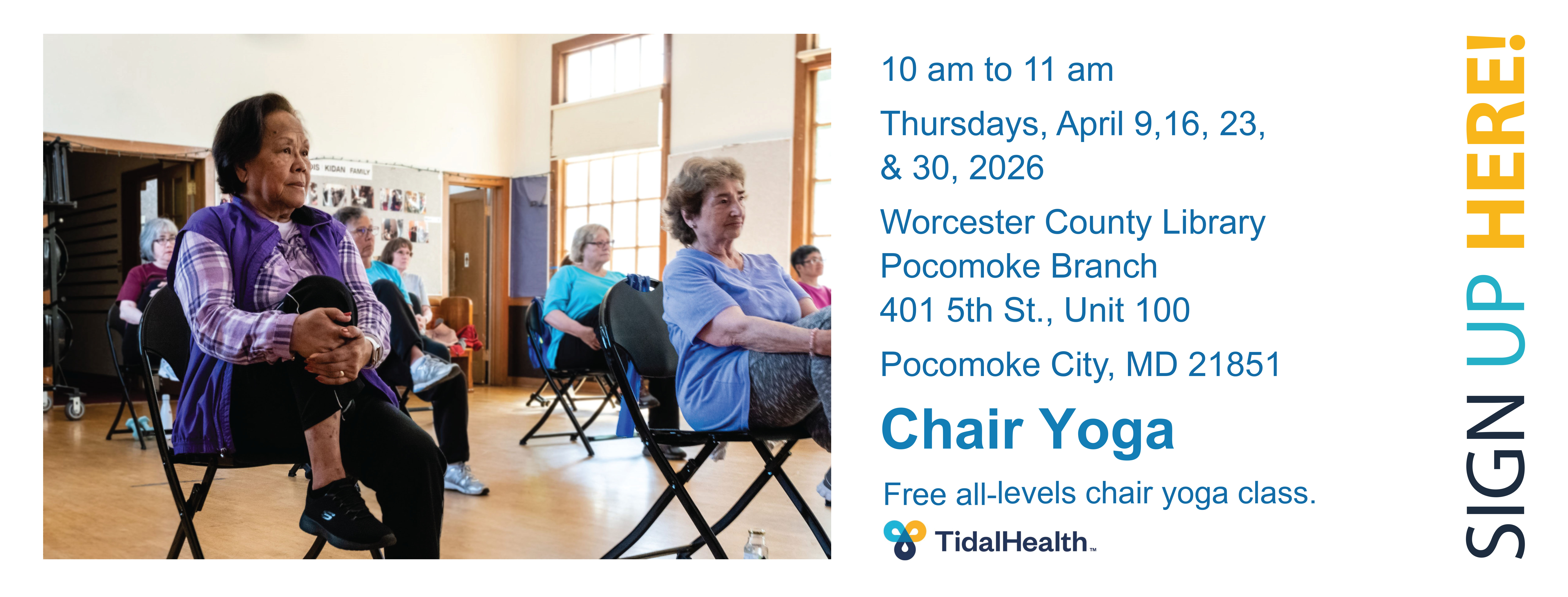 10 am to 11 am

Thursdays, April 9,16, 23, & 30, 2026

Worcester County Library
Pocomoke Branch
401 5th St., Unit 100

Pocomoke City, MD 21851

Chair Yoga

Free all-levels chair yoga class.

TidalHealth™

SIGN UP HERE!